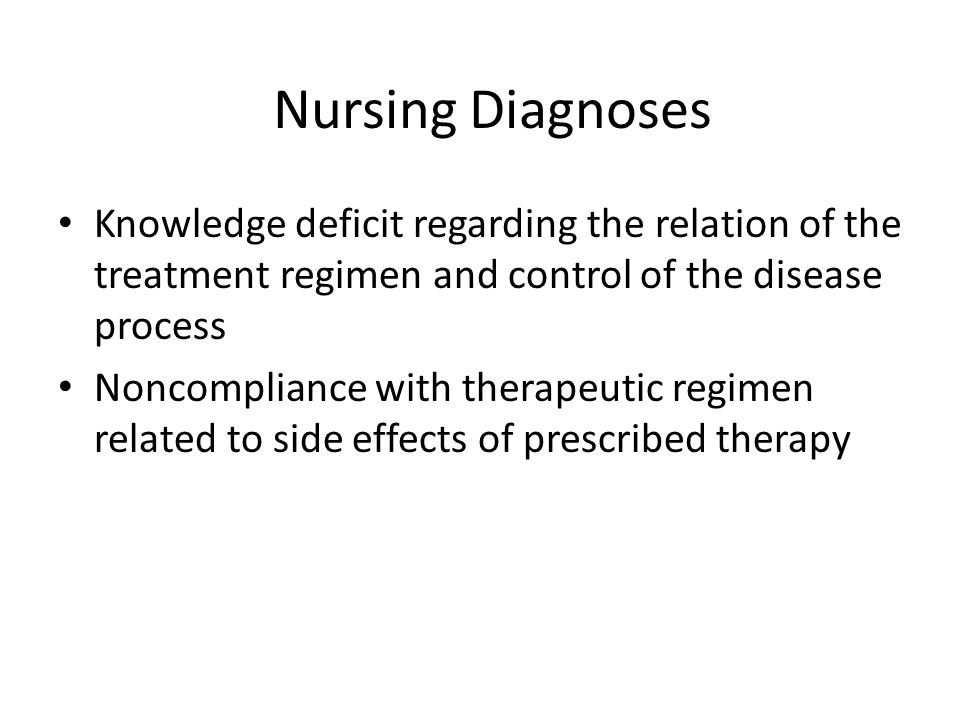 Nursing Diagnoses

• Knowledge deficit regarding the relation of the treatment regimen and control of the disease process
• Noncompliance with therapeutic regimen related to side effects of prescribed therapy